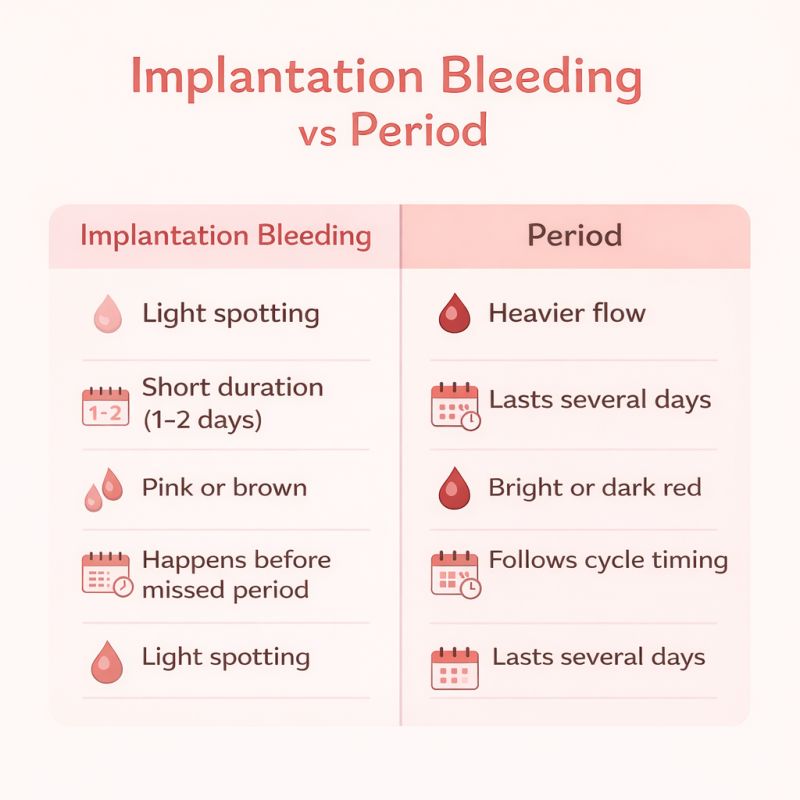 Implantation Bleeding vs Period

| Implantation Bleeding | Period |
|---|---|
| Light spotting | Heavier flow |
| 1-2 Short duration (1–2 days) | Lasts several days |
| Pink or brown | Bright or dark red |
| Happens before missed period | Follows cycle timing |
| Light spotting | Lasts several days |